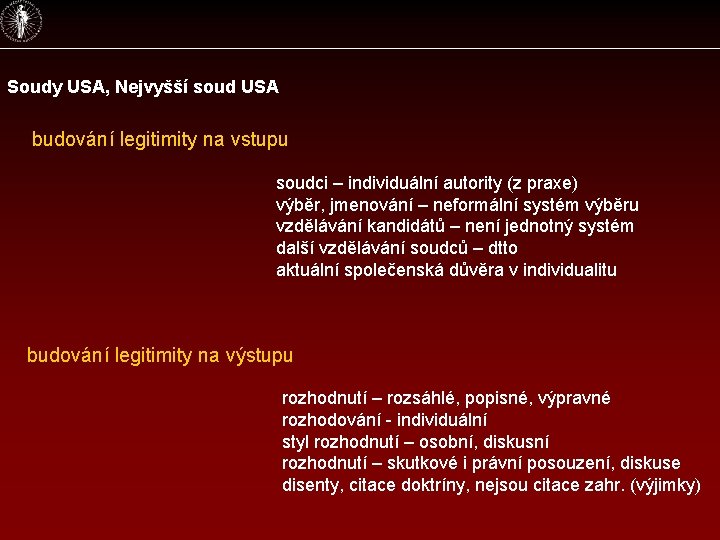 Soudy USA, Nejvyšší soud USA

budování legitimity na vstupu

soudci – individuální autority (z praxe)
výběr, jmenování – neformální systém výběru
vzdělávání kandidátů – není jednotný systém
další vzdělávání soudců – dtto
aktuální společenská důvěra v individualitu

budování legitimity na výstupu

rozhodnutí – rozsáhlé, popisné, výpravné
rozhodování - individuální
styl rozhodnutí – osobní, diskusní
rozhodnutí – skutkové i právní posouzení, diskuse
disenty, citace doktríny, nejsou citace zahr. (výjimky)